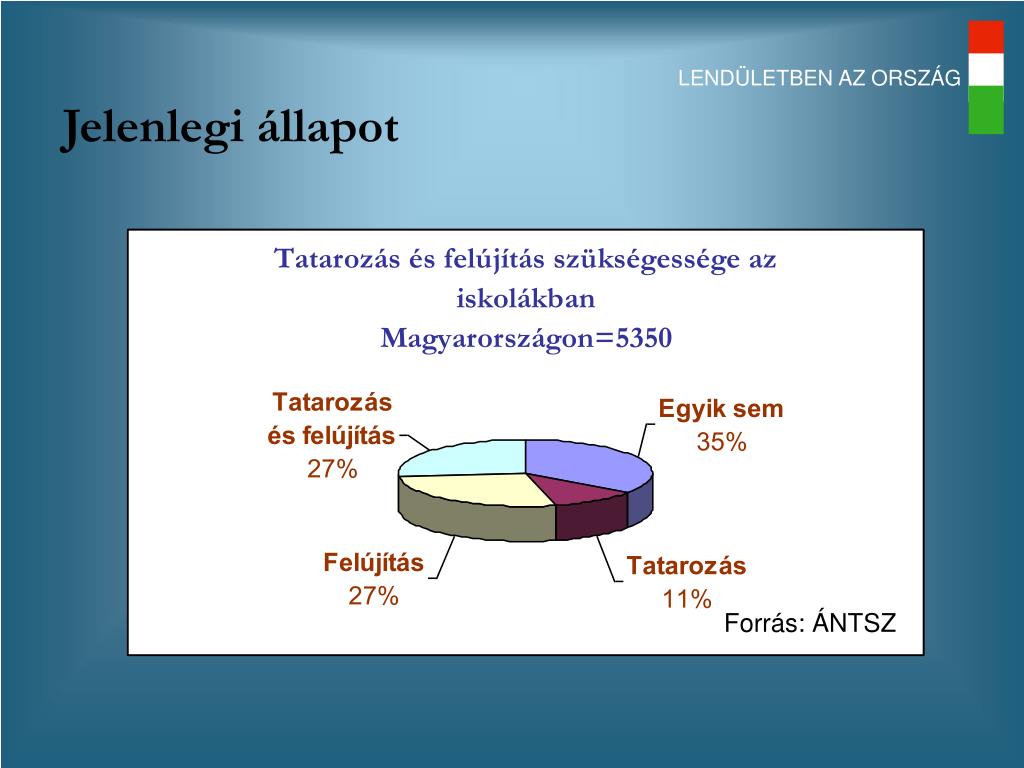 LENDÜLETBEN AZ ORSZÁG

Jelenlegi állapot

Tatarozás és felújítás szükségessége az iskolákban Magyarországon=5350

Tatarozás és felújítás
27%

Egyik sem
35%

Felújítás
27%

Tatarozás
11%

Forrás: ÁNTSZ